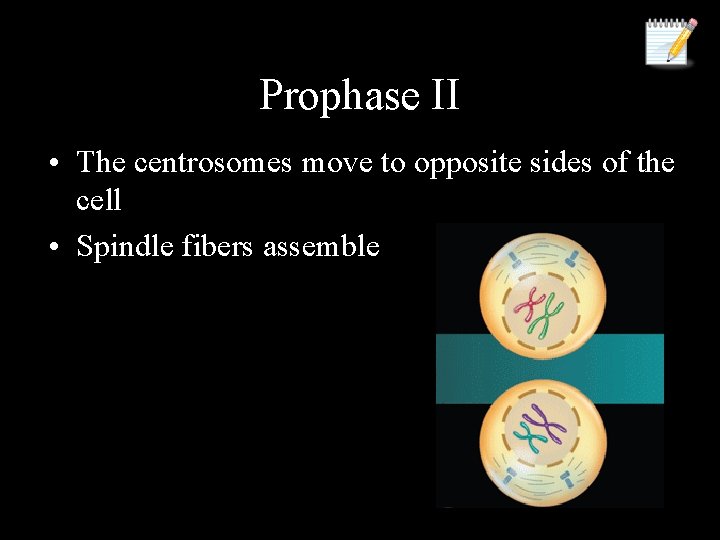 Prophase II

• The centrosomes move to opposite sides of the cell

• Spindle fibers assemble